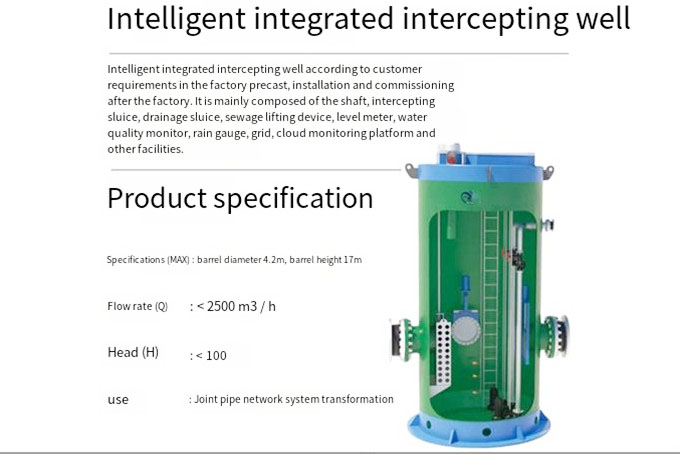 Intelligent integrated intercepting well

Intelligent integrated intercepting well according to customer requirements in the factory precast, installation and commissioning after the factory. It is mainly composed of the shaft, intercepting sluice, drainage sluice, sewage lifting device, level meter, water quality monitor, rain gauge, grid, cloud monitoring platform and other facilities.

Product specification

Specifications (MAX) : barrel diameter 4.2m, barrel height 17m

Flow rate (Q) : < 2500 m3 / h

Head (H) : < 100

use : Joint pipe network system transformation